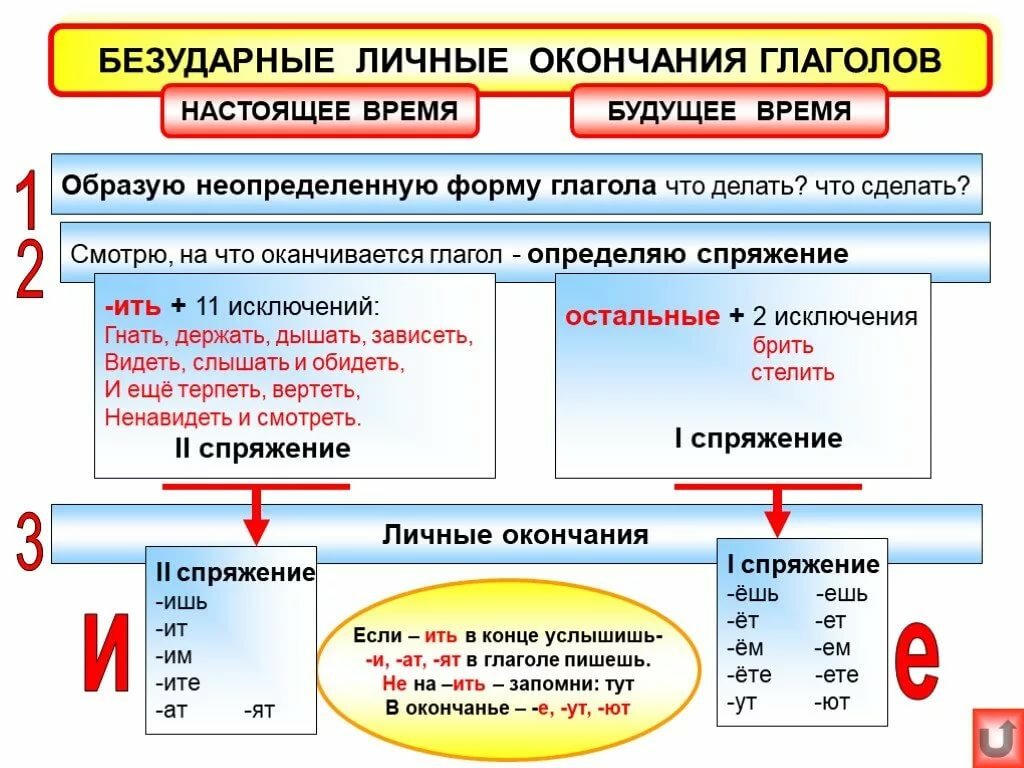 БЕЗУДАРНЫЕ ЛИЧНЫЕ ОКОНЧАНИЯ ГЛАГОЛОВ

НАСТОЯЩЕЕ ВРЕМЯ

БУДУЩЕЕ ВРЕМЯ

1

Образую неопределенную форму глагола что делать? что сделать?

2

Смотрю, на что оканчивается глагол - определяю спряжение

-ить + 11 исключений:
Гнать, держать, дышать, зависеть,
Видеть, слышать и обидеть,
И ещё терпеть, вертеть,
Ненавидеть и смотреть.

II спряжение

остальные + 2 исключения
брить
стелить

I спряжение

3

Личные окончания

II спряжение
-ишь
-ит
-им
-ите
-ат -ят

и

Если – ить в конце услышишь-
-и, -ат, -ят в глаголе пишешь.
Не на –ить – запомни: тут
В окончанье – -е, -ут, -ют

I спряжение
-ёшь -ешь
-ёт -ет
-ём -ем
-ёте -ете
-ут -ют

е